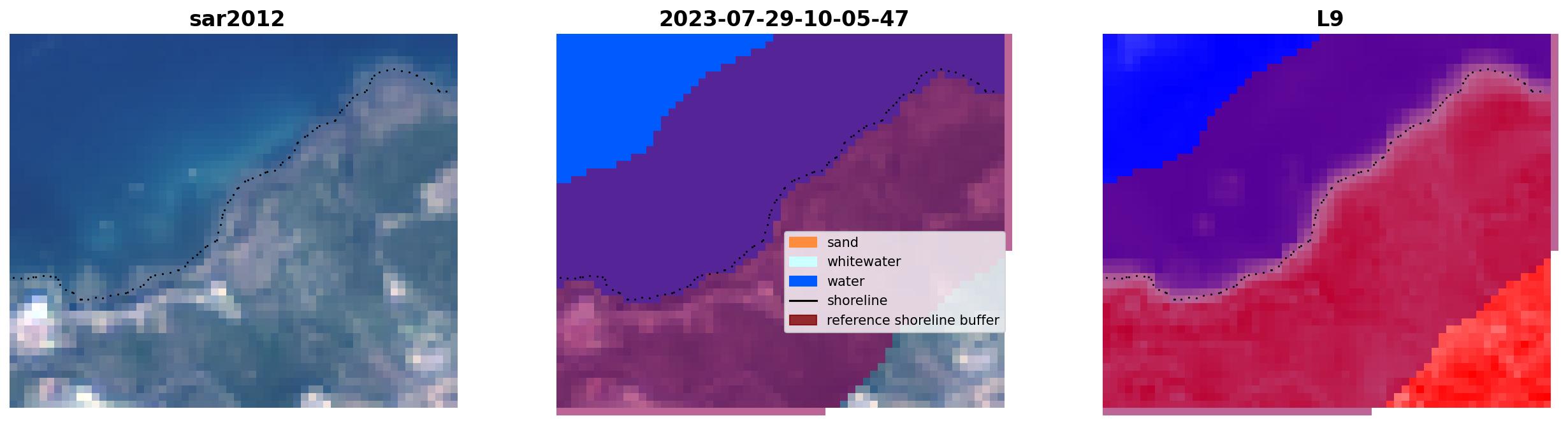 sar2012

2023-07-29-10-05-47

sand
whitewater
water
shoreline
reference shoreline buffer

L9